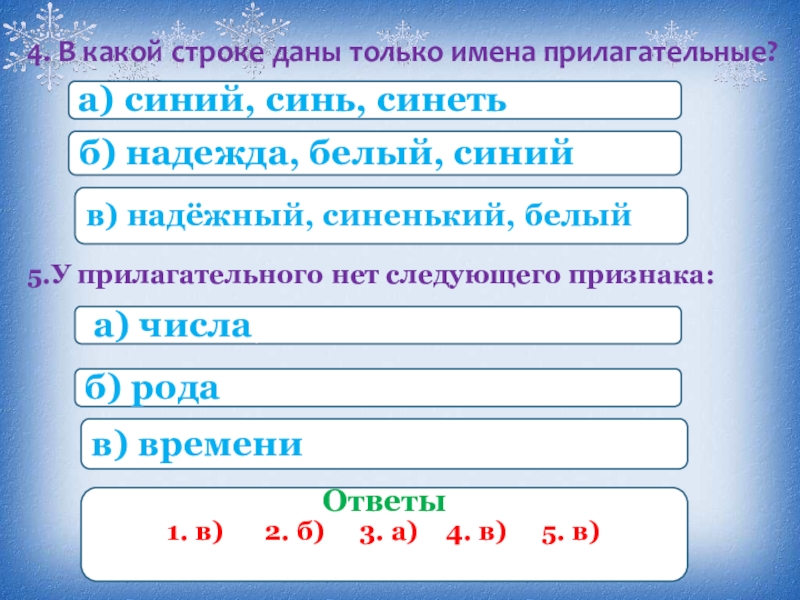 4. В какой строке даны только имена прилагательные?

а) синий, синь, синеть

б) надежда, белый, синий

в) надёжный, синенький, белый

5.У прилагательного нет следующего признака:

а) числа

б) рода

в) времени

Ответы
1. в)    2. б)    3. а)    4. в)    5. в)